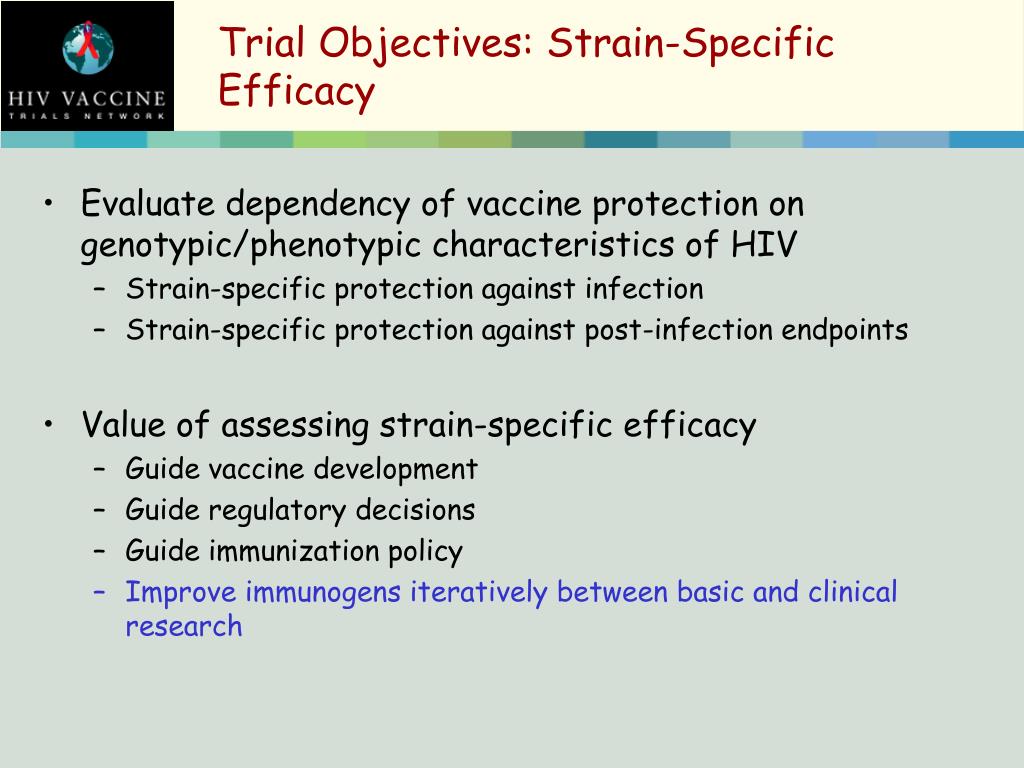 HIV VACCINE
TRIALS NETWORK

Trial Objectives: Strain-Specific Efficacy

• Evaluate dependency of vaccine protection on genotypic/phenotypic characteristics of HIV
– Strain-specific protection against infection
– Strain-specific protection against post-infection endpoints

• Value of assessing strain-specific efficacy
– Guide vaccine development
– Guide regulatory decisions
– Guide immunization policy
– Improve immunogens iteratively between basic and clinical research